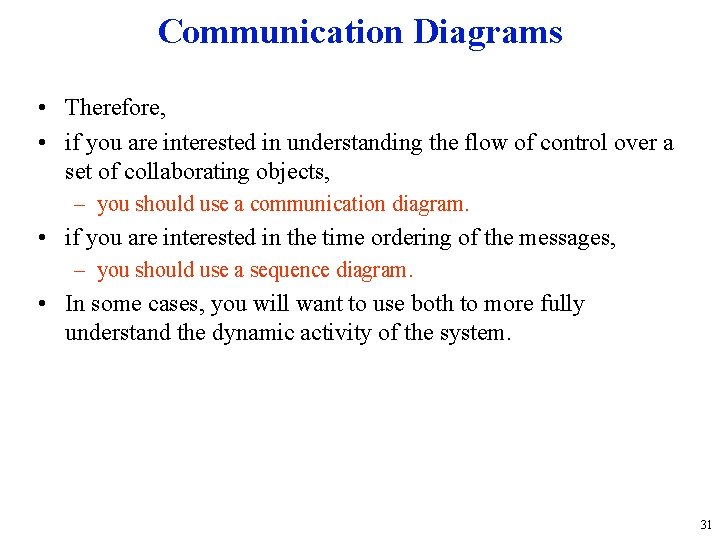 Communication Diagrams

• Therefore,
• if you are interested in understanding the flow of control over a set of collaborating objects,
– you should use a communication diagram.
• if you are interested in the time ordering of the messages,
– you should use a sequence diagram.
• In some cases, you will want to use both to more fully understand the dynamic activity of the system.

31